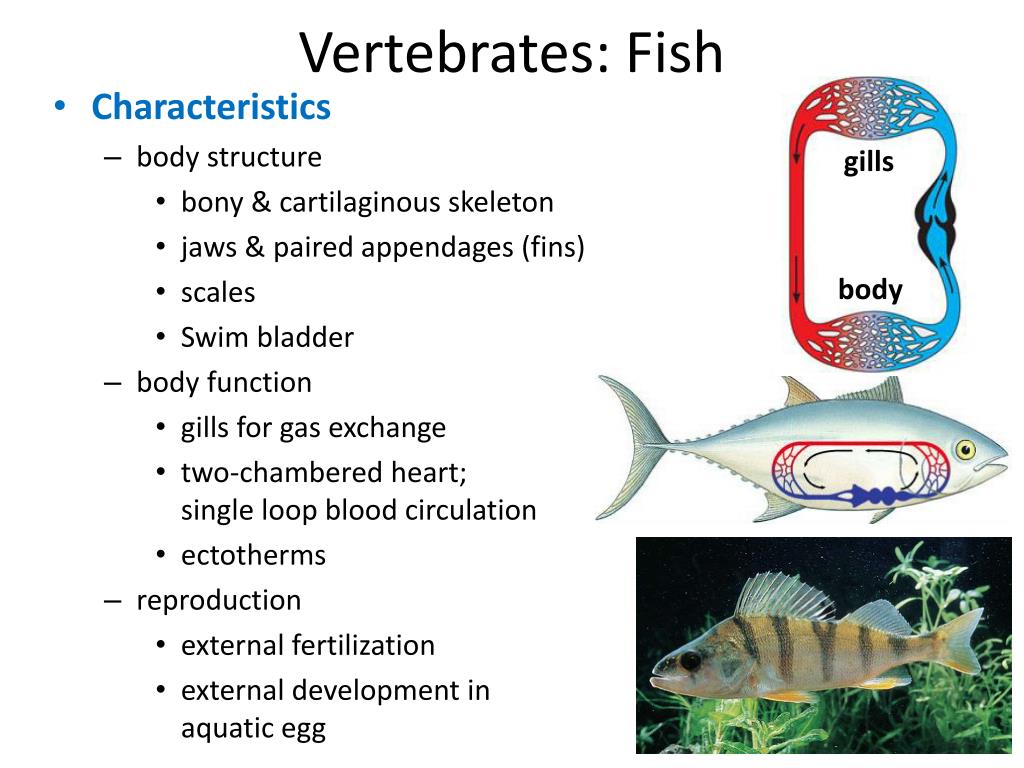 Vertebrates: Fish

• Characteristics
– body structure
• bony & cartilaginous skeleton
• jaws & paired appendages (fins)
• scales
• Swim bladder
– body function
• gills for gas exchange
• two-chambered heart; single loop blood circulation
• ectotherms
– reproduction
• external fertilization
• external development in aquatic egg

gills
body